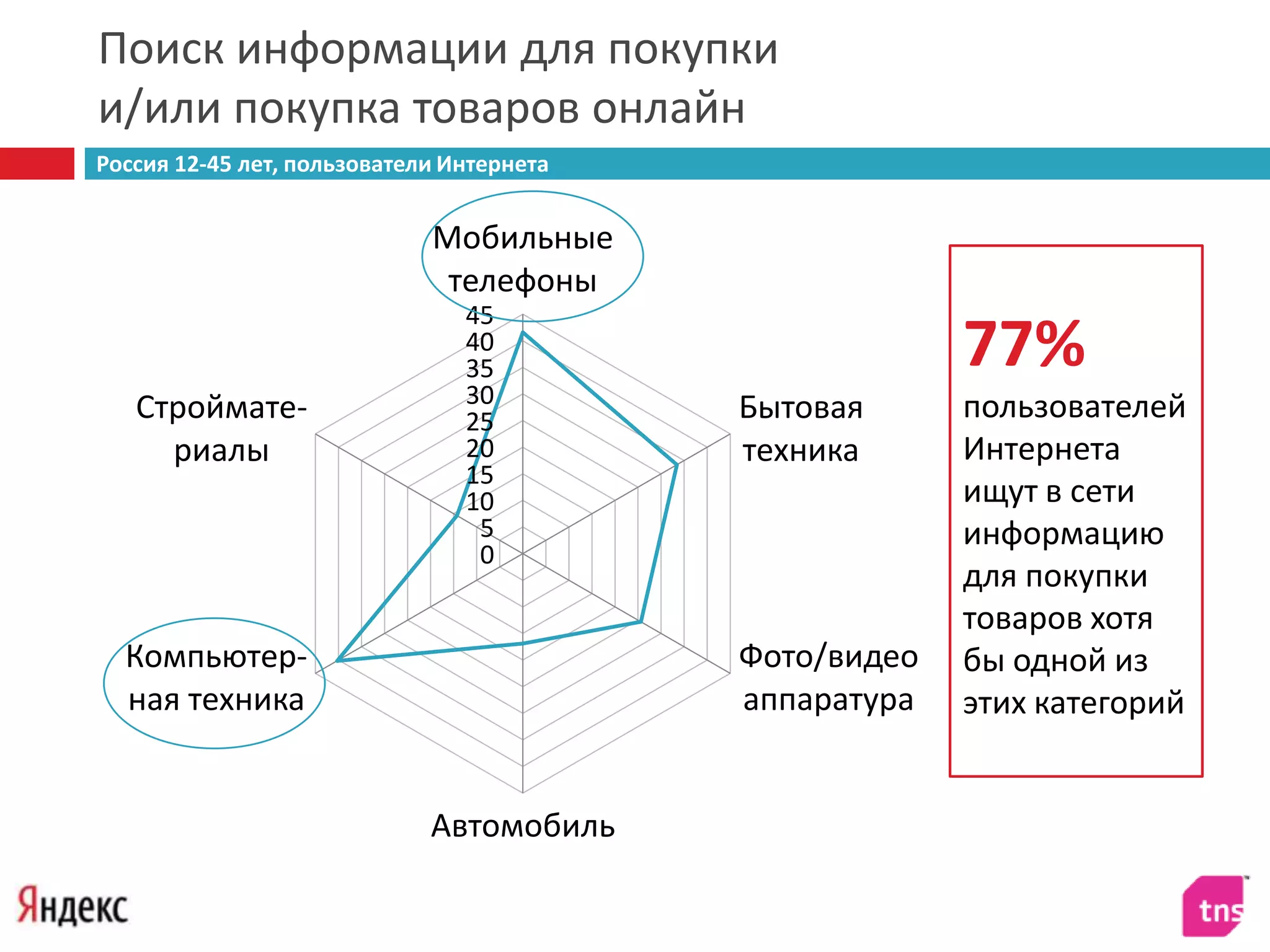 Поиск информации для покупки и/или покупка товаров онлайн

Россия 12-45 лет, пользователи Интернета

Мобильные телефоны

45
40
35
30
25
20
15
10
5
0

Бытовая техника

Фото/видео аппаратура

Автомобиль

Компьютерная техника

Стройматериалы

77%

пользователей Интернета ищут в сети информацию для покупки товаров хотя бы одной из этих категорий

Яндекс

tns